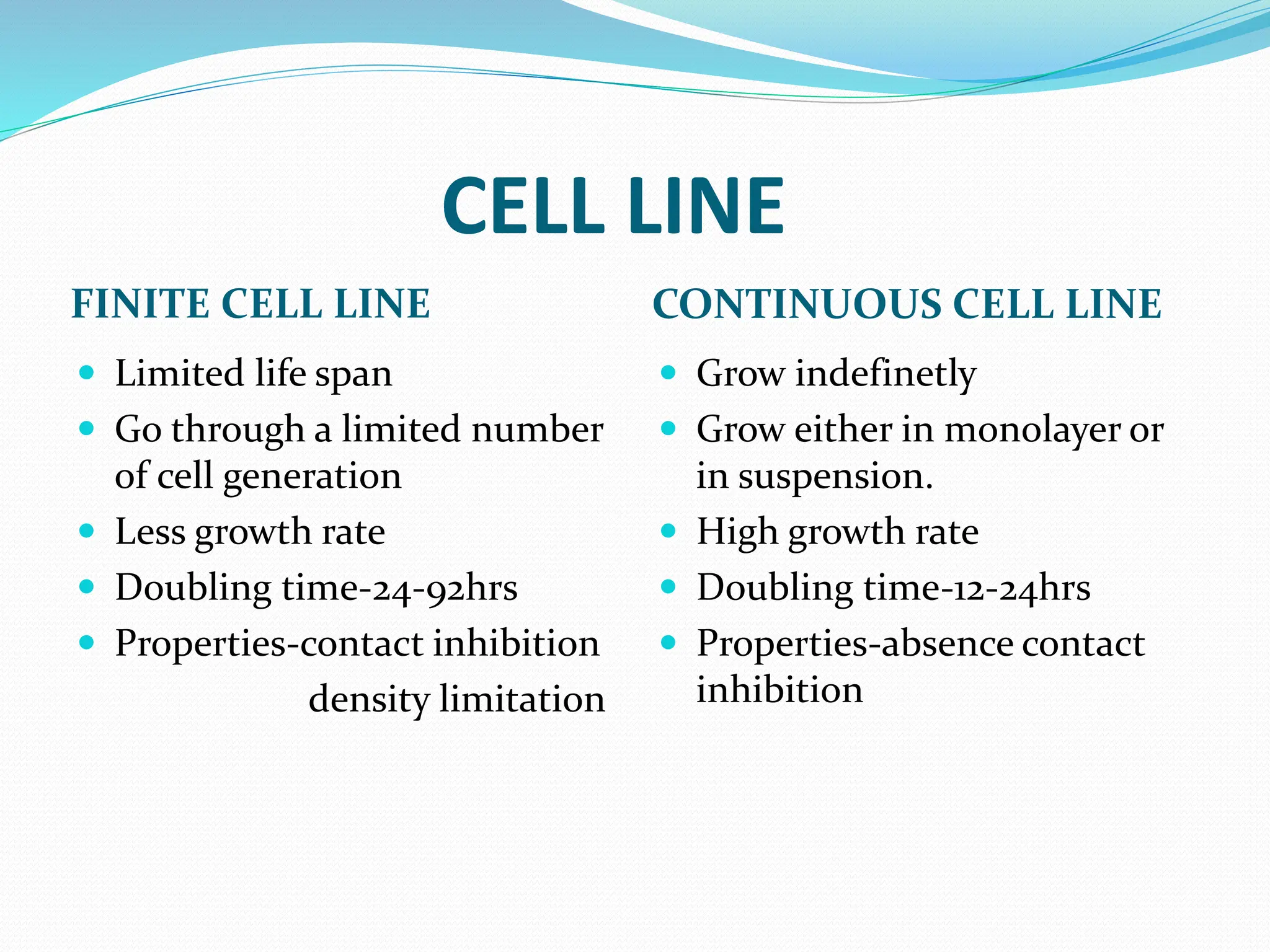 CELL LINE

FINITE CELL LINE

- Limited life span
- Go through a limited number of cell generation
- Less growth rate
- Doubling time-24-92hrs
- Properties-contact inhibition density limitation

CONTINUOUS CELL LINE

- Grow indefinetly
- Grow either in monolayer or in suspension.
- High growth rate
- Doubling time-12-24hrs
- Properties-absence contact inhibition